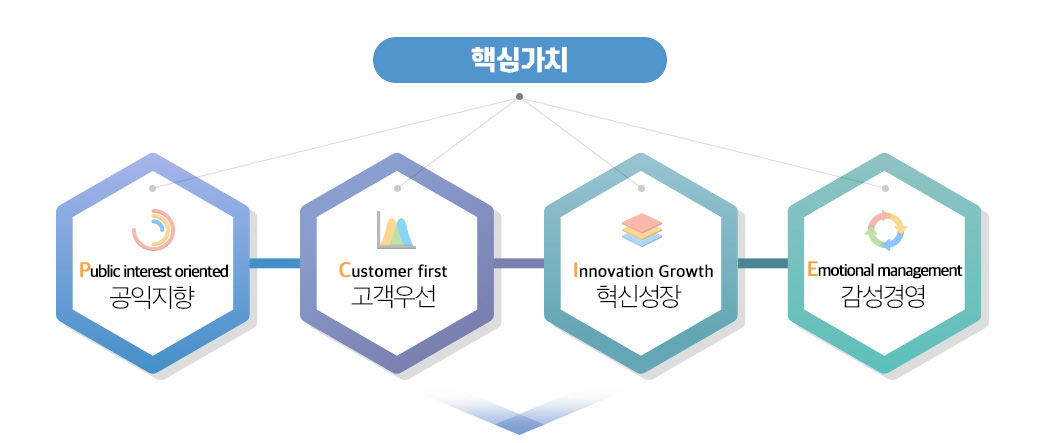 핵심가치

Public interest oriented
공익지향

Customer first
고객우선

Innovation Growth
혁신성장

Emotional management
감성경영